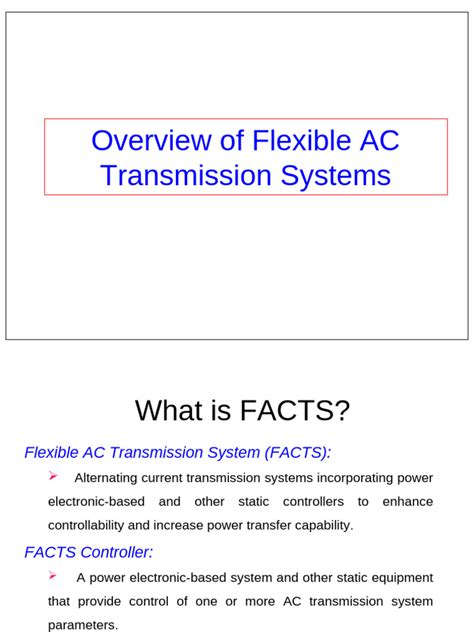 Overview of Flexible AC Transmission Systems

What is FACTS?

Flexible AC Transmission System (FACTS):

➢ Alternating current transmission systems incorporating power electronic-based and other static controllers to enhance controllability and increase power transfer capability.

FACTS Controller:

➢ A power electronic-based system and other static equipment that provide control of one or more AC transmission system parameters.